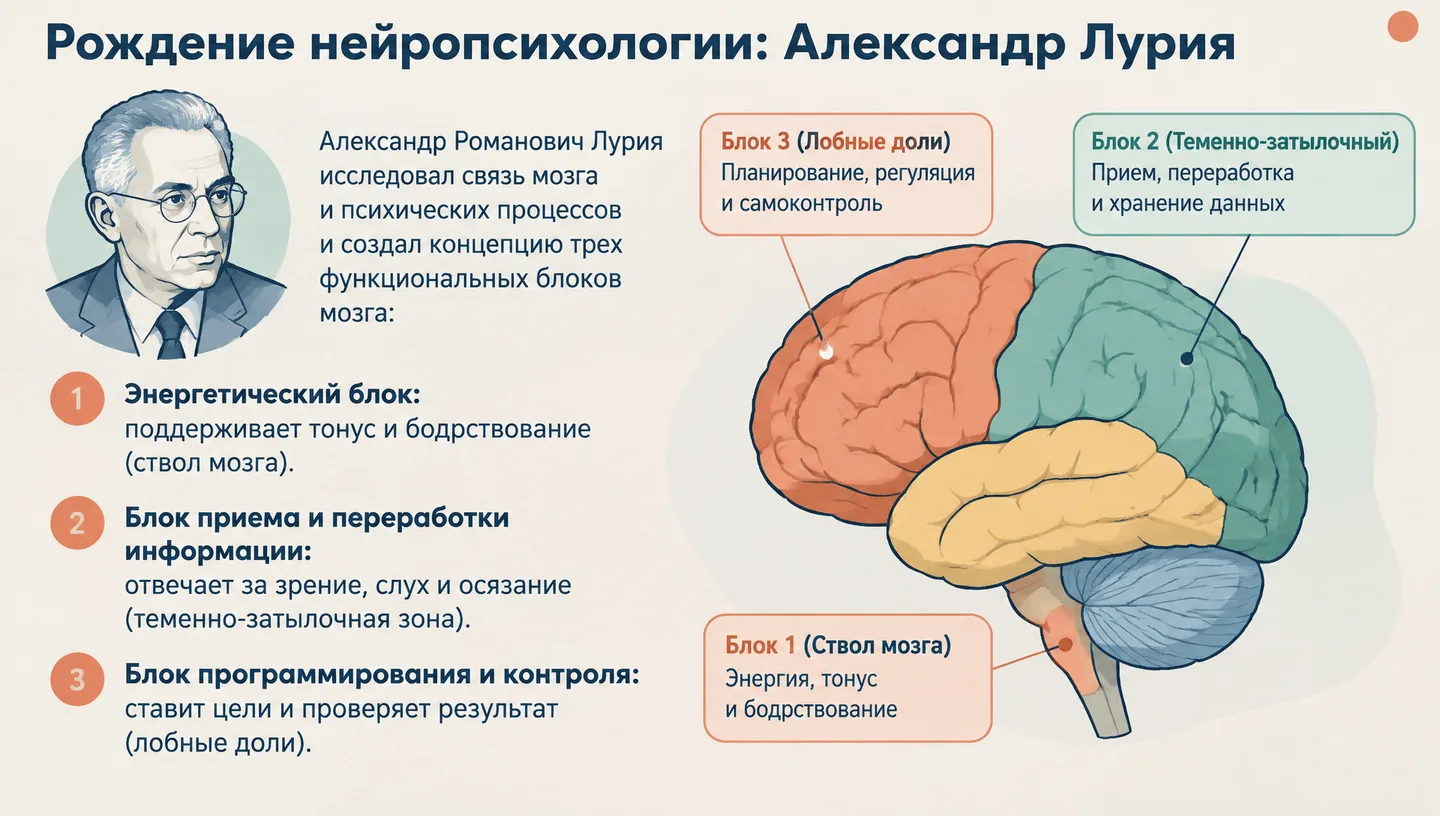 Рождение нейропсихологии: Александр Лурия

Александр Романович Лурия исследовал связь мозга и психических процессов и создал концепцию трех функциональных блоков мозга:

1 Энергетический блок:
поддерживает тонус и бодрствование (ствол мозга).

2 Блок приема и переработки информации:
отвечает за зрение, слух и осязание (теменно-затылочная зона).

3 Блок программирования и контроля:
ставит цели и проверяет результат (лобные доли).

Блок 3 (Лобные доли)
Планирование, регуляция и самоконтроль

Блок 2 (Теменно-затылочный)
Прием, переработка и хранение данных

Блок 1 (Ствол мозга)
Энергия, тонус и бодрствование